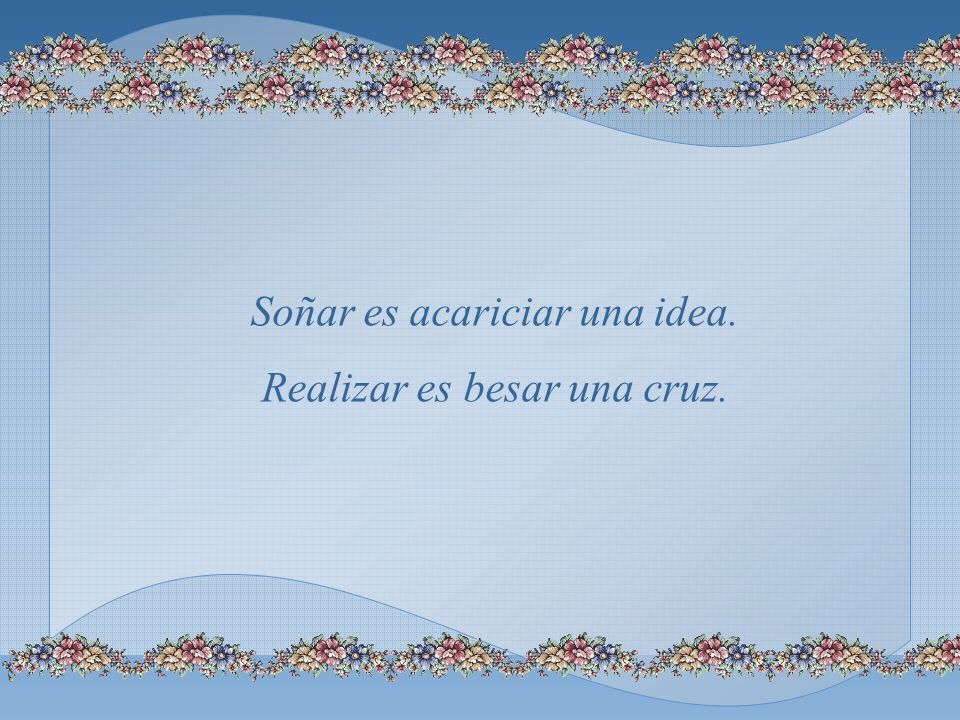 Soñar es acariciar una idea.

Realizar es besar una cruz.